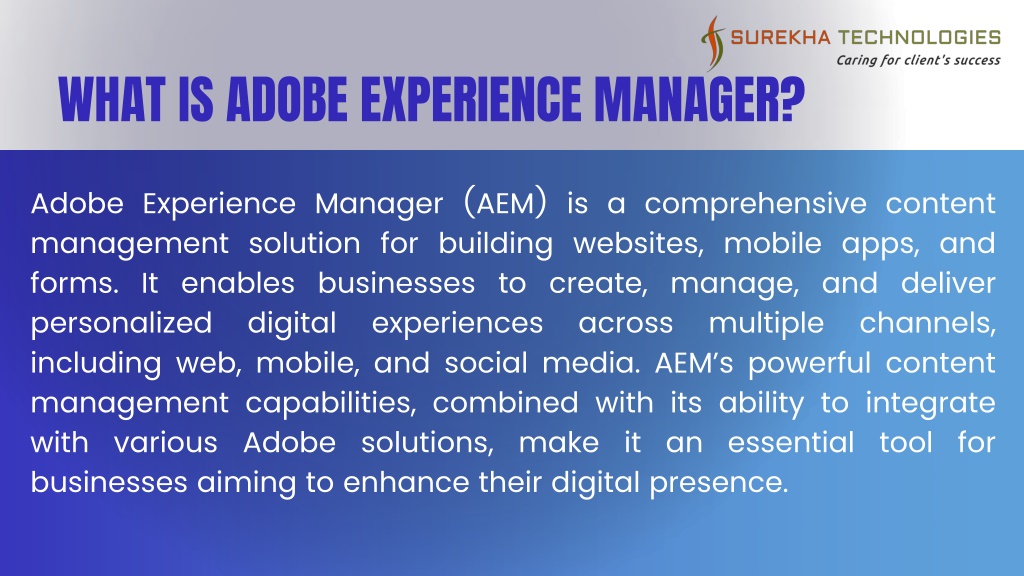 SUREKHA TECHNOLOGIES
Caring for client's success

WHAT IS ADOBE EXPERIENCE MANAGER?

Adobe Experience Manager (AEM) is a comprehensive content management solution for building websites, mobile apps, and forms. It enables businesses to create, manage, and deliver personalized digital experiences across multiple channels, including web, mobile, and social media. AEM's powerful content management capabilities, combined with its ability to integrate with various Adobe solutions, make it an essential tool for businesses aiming to enhance their digital presence.